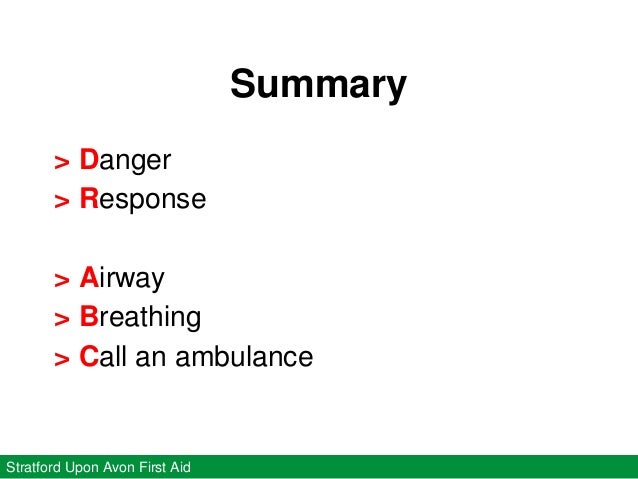 Summary

> Danger
> Response

> Airway
> Breathing
> Call an ambulance

Stratford Upon Avon First Aid